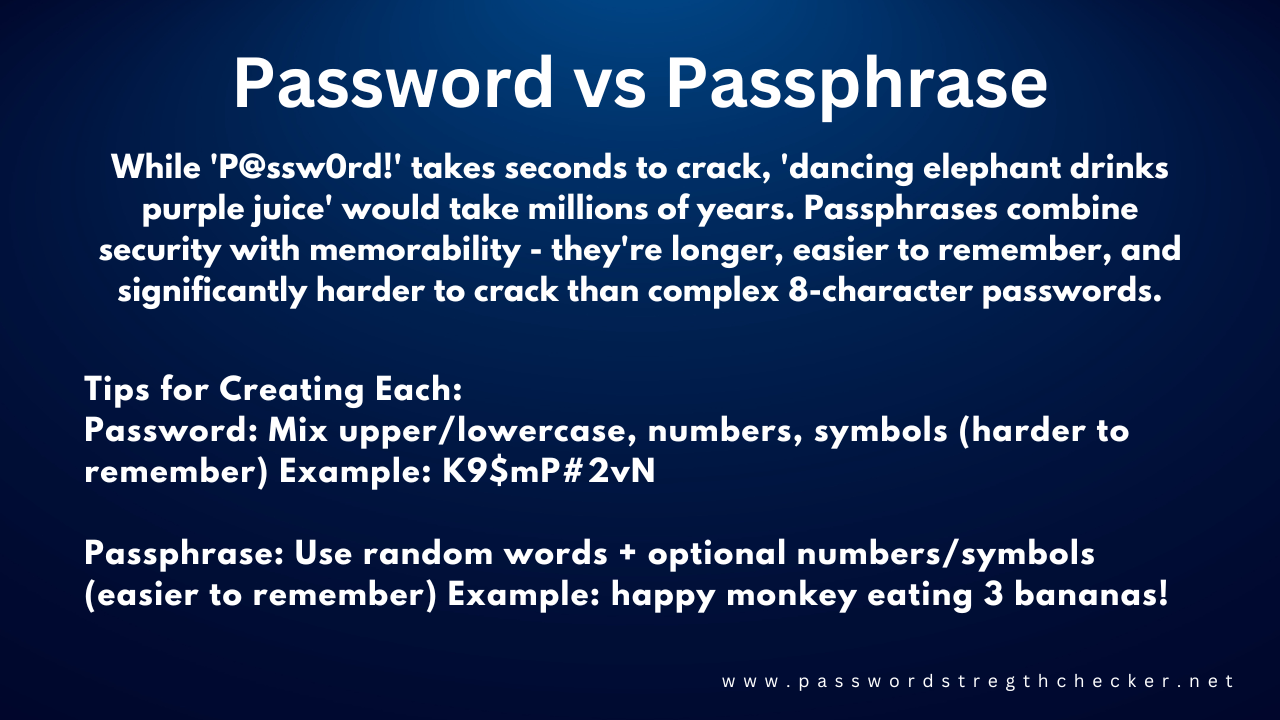 Password vs Passphrase

While 'P@ssw0rd!' takes seconds to crack, 'dancing elephant drinks purple juice' would take millions of years. Passphrases combine security with memorability - they're longer, easier to remember, and significantly harder to crack than complex 8-character passwords.

Tips for Creating Each:
Password: Mix upper/lowercase, numbers, symbols (harder to remember) Example: K9$mP#2vN

Passphrase: Use random words + optional numbers/symbols (easier to remember) Example: happy monkey eating 3 bananas!

www.passwordstregthchecker.net